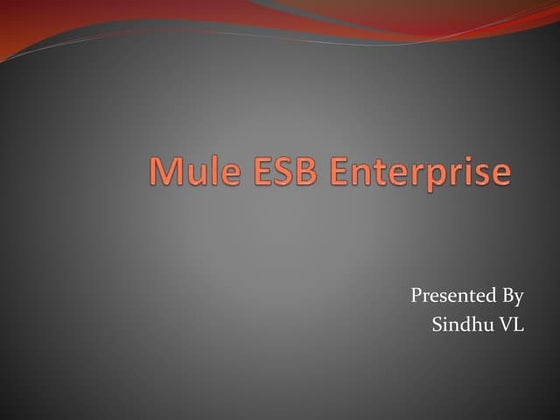 Mule ESB Enterprise

Presented By
Sindhu VL